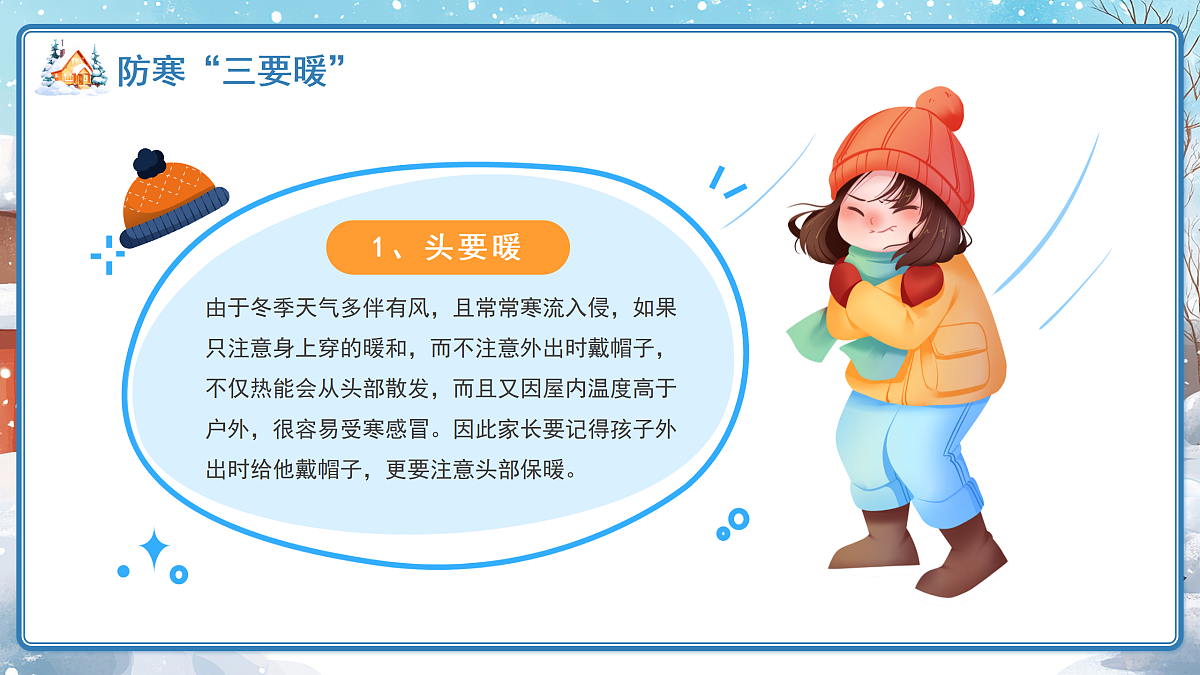 防寒“三要暖”

1、头要暖

由于冬季天气多伴有风，且常常寒流入侵，如果只注意身上穿的暖和，而不注意外出时戴帽子，不仅热能会从头部散发，而且又因屋内温度高于户外，很容易受寒感冒。因此家长要记得孩子外出时给他戴帽子，更要注意头部保暖。